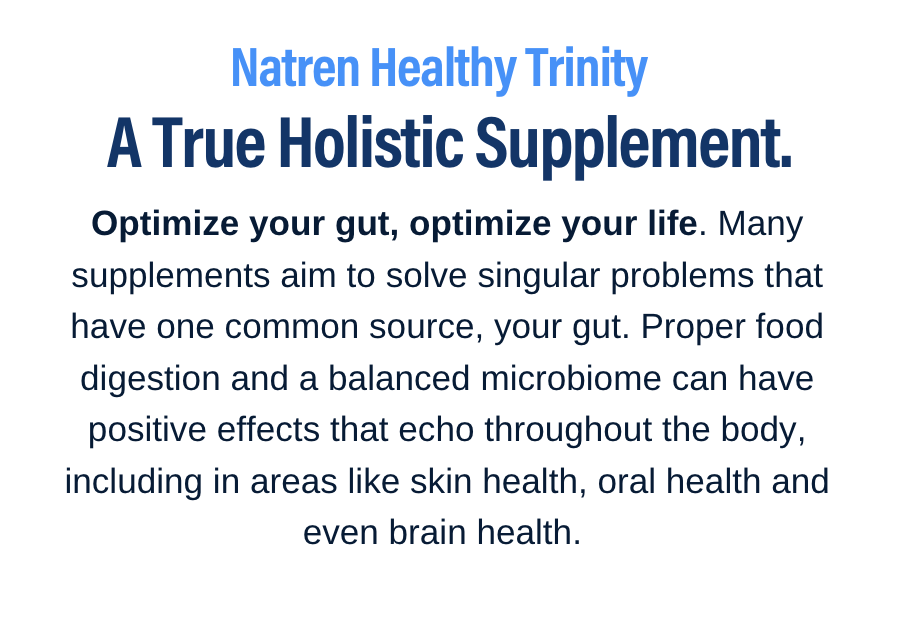 Natren Healthy Trinity
A True Holistic Supplement.

Optimize your gut, optimize your life. Many supplements aim to solve singular problems that have one common source, your gut. Proper food digestion and a balanced microbiome can have positive effects that echo throughout the body, including in areas like skin health, oral health and even brain health.